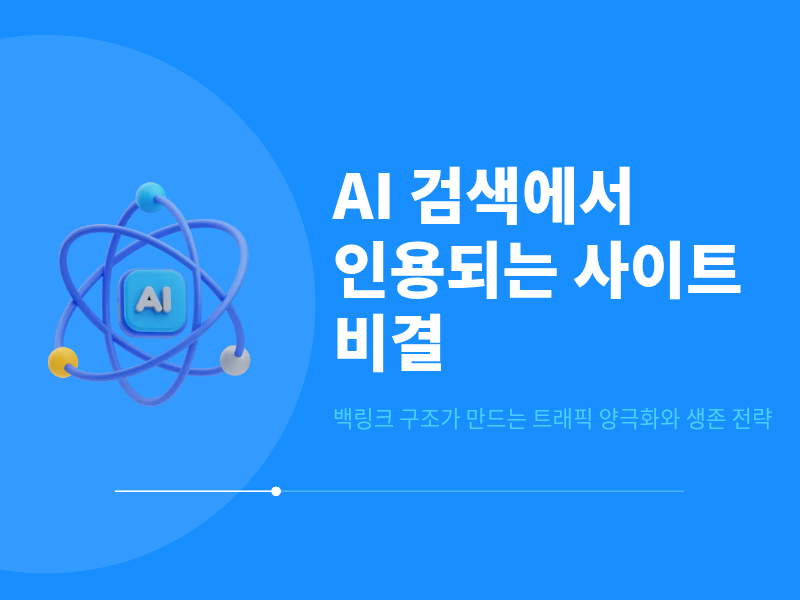 AI

AI 검색에서 인용되는 사이트 비결

백링크 구조가 만드는 트래픽 양극화와 생존 전략